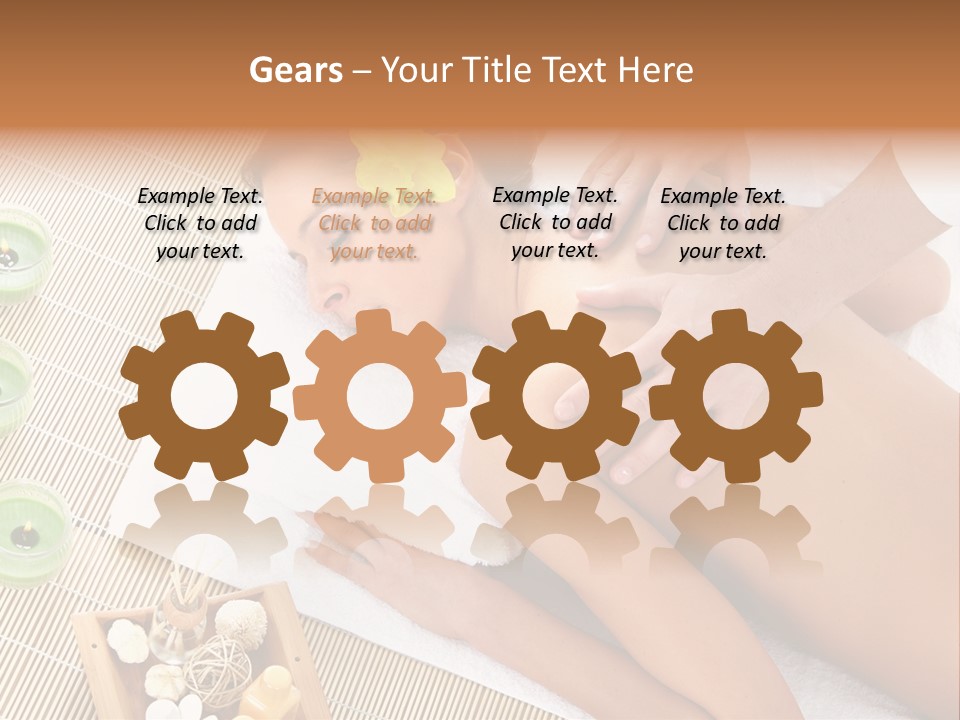 Gears – Your Title Text Here

Example Text. Click to add your text.

Example Text. Click to add your text.

Example Text. Click to add your text.

Example Text. Click to add your text.